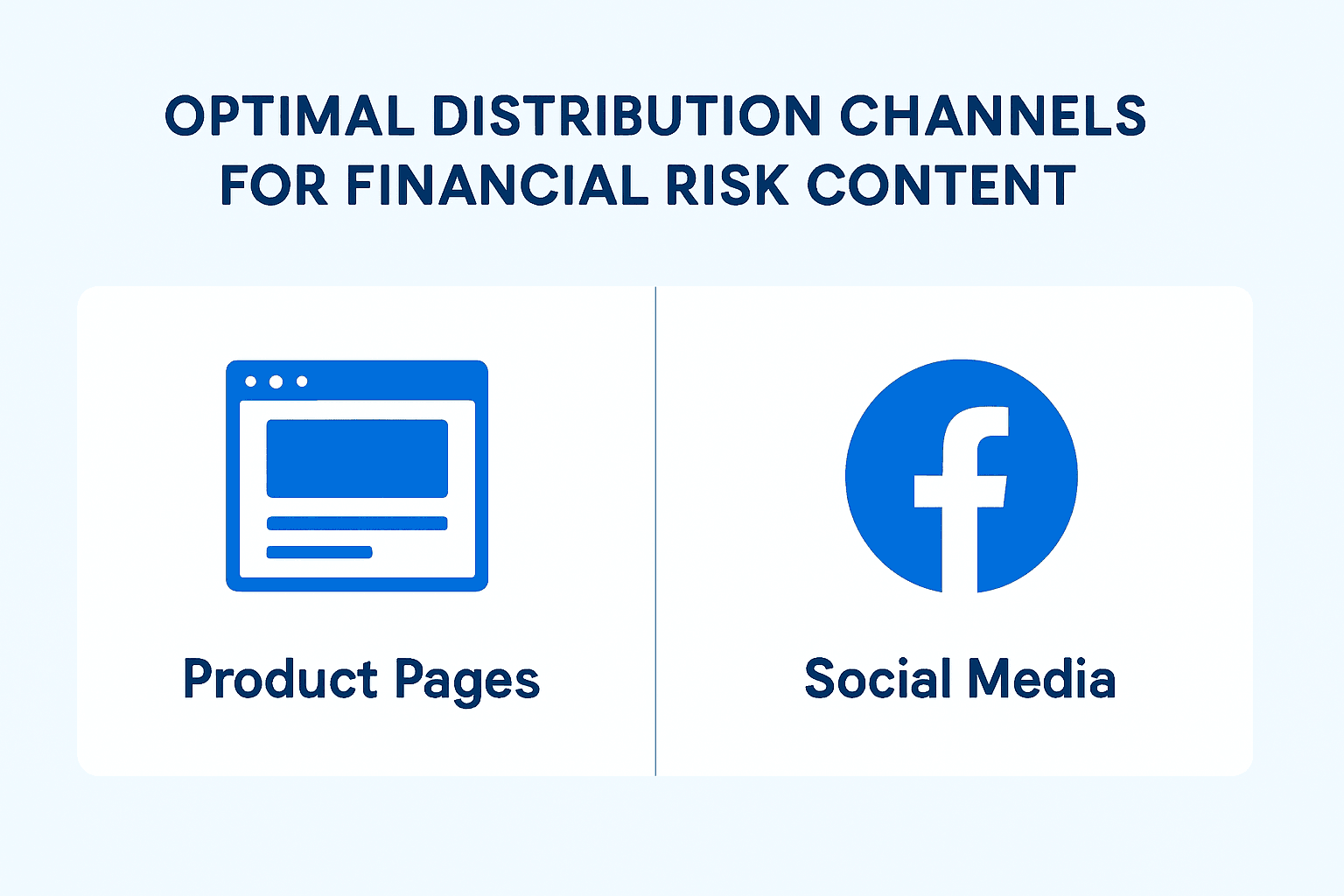 OPTIMAL DISTRIBUTION CHANNELS FOR FINANCIAL RISK CONTENT

Product Pages

f

Social Media